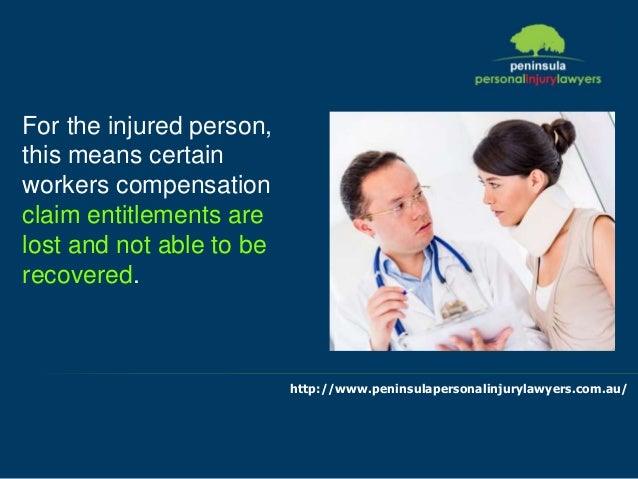 peninsula
personalinjurylawyers

For the injured person, this means certain workers compensation claim entitlements are lost and not able to be recovered.

http://www.peninsulapersonalinjurylawyers.com.au/